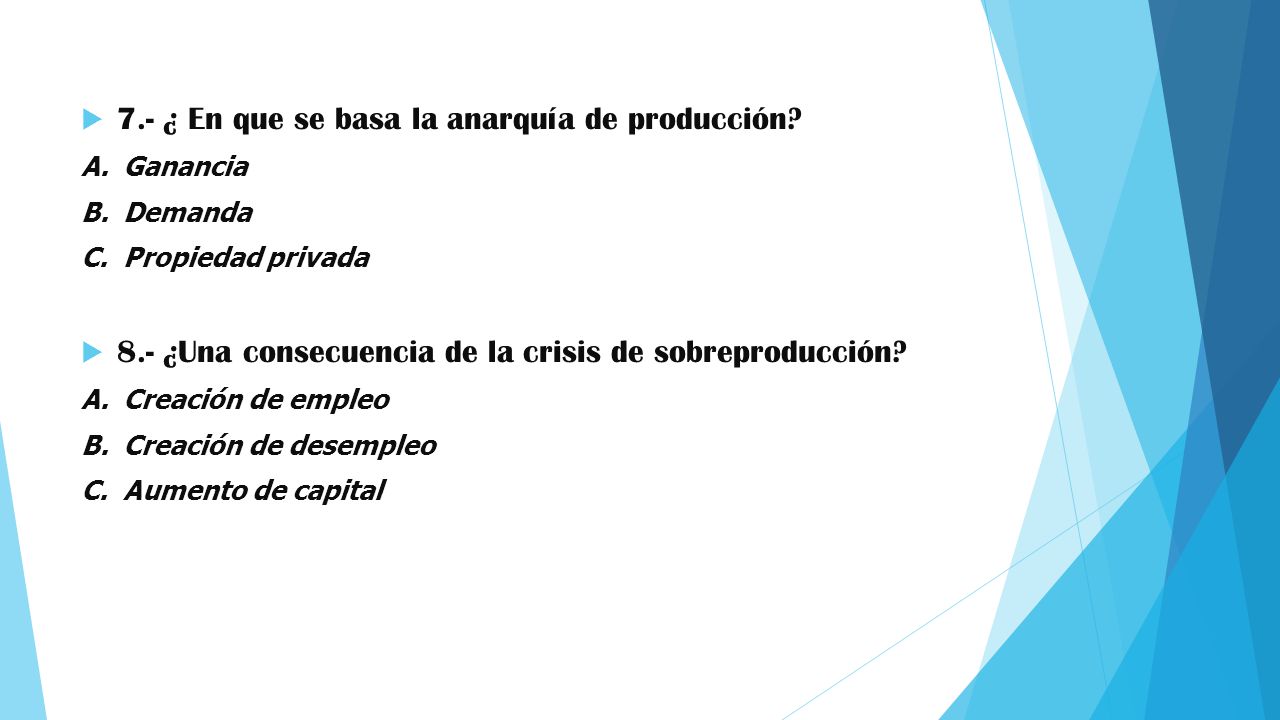 7.- ¿ En que se basa la anarquía de producción?

A. Ganancia

B. Demanda

C. Propiedad privada

8.- ¿Una consecuencia de la crisis de sobreproducción?

A. Creación de empleo

B. Creación de desempleo

C. Aumento de capital